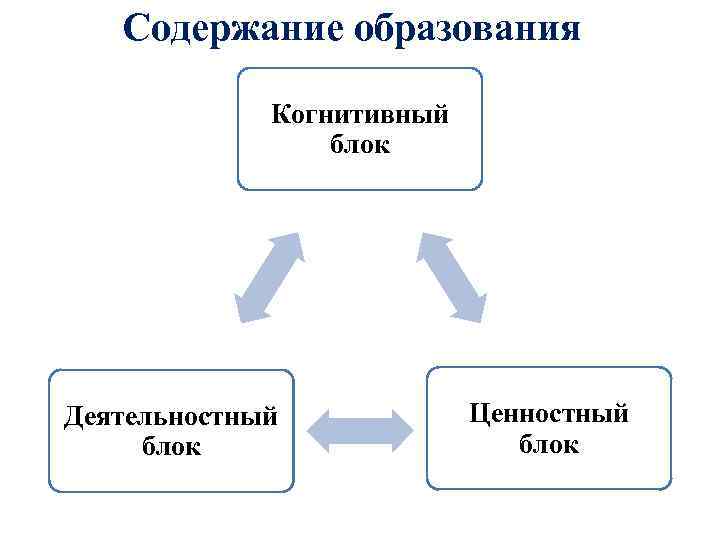 Содержание образования

Когнитивный блок

Деятельностный блок

Ценностный блок